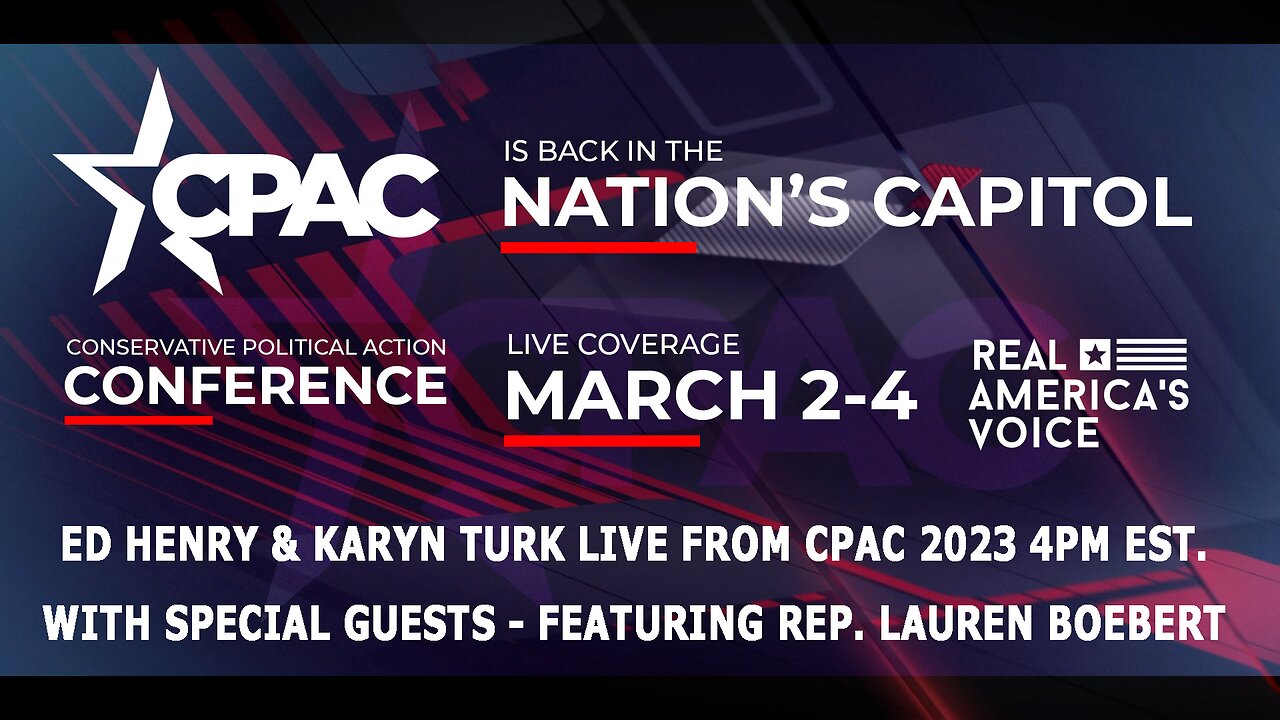 CPAC

IS BACK IN THE
NATION'S CAPITOL

CONSERVATIVE POLITICAL ACTION
CONFERENCE

LIVE COVERAGE
MARCH 2-4

REAL AMERICA'S VOICE

ED HENRY & KARYN TURK LIVE FROM CPAC 2023 4PM EST.
WITH SPECIAL GUESTS - FEATURING REP. LAUREN BOEBERT